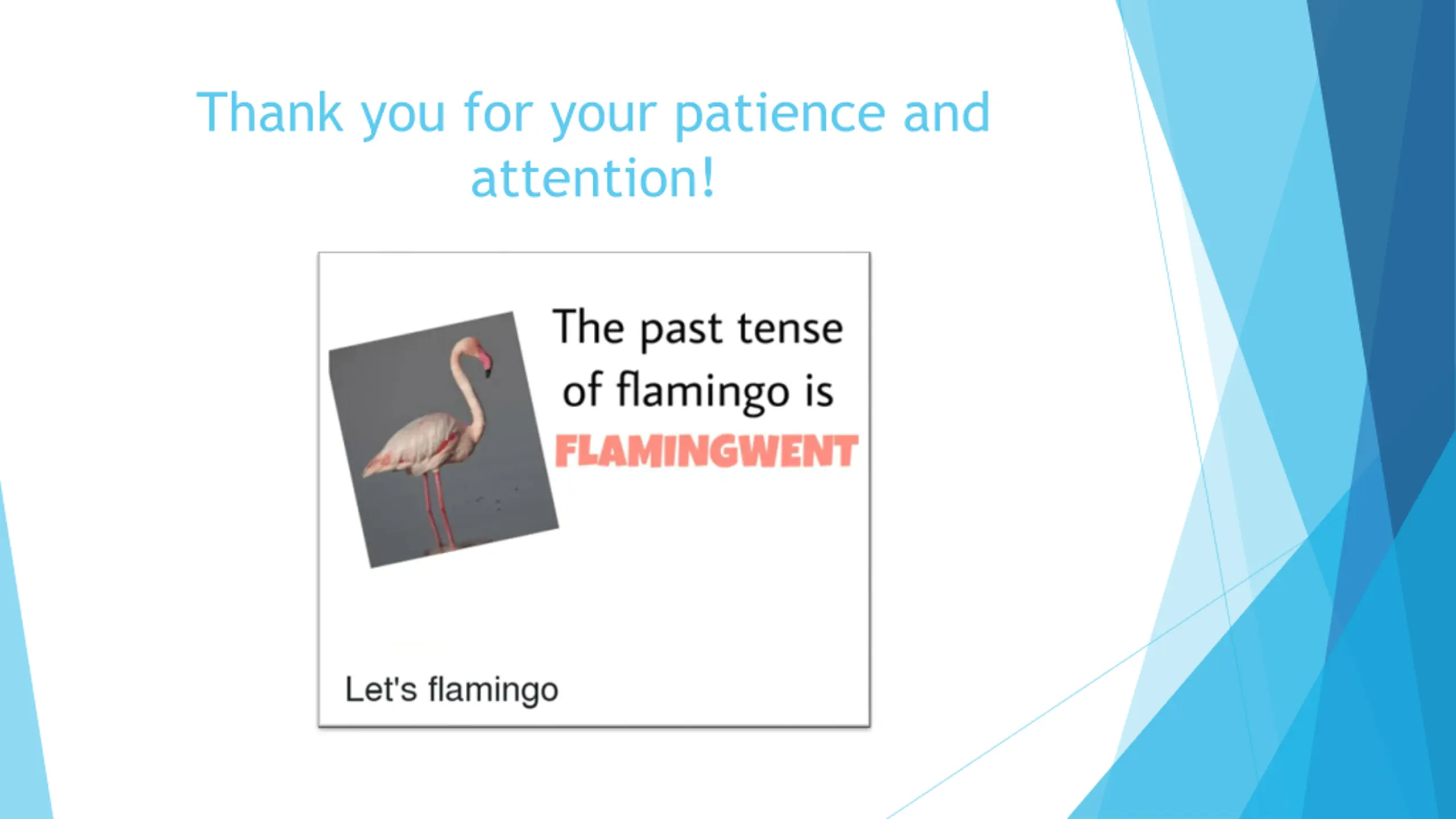 Thank you for your patience and attention!

The past tense of flamingo is FLAMINGWENT

Let's flamingo